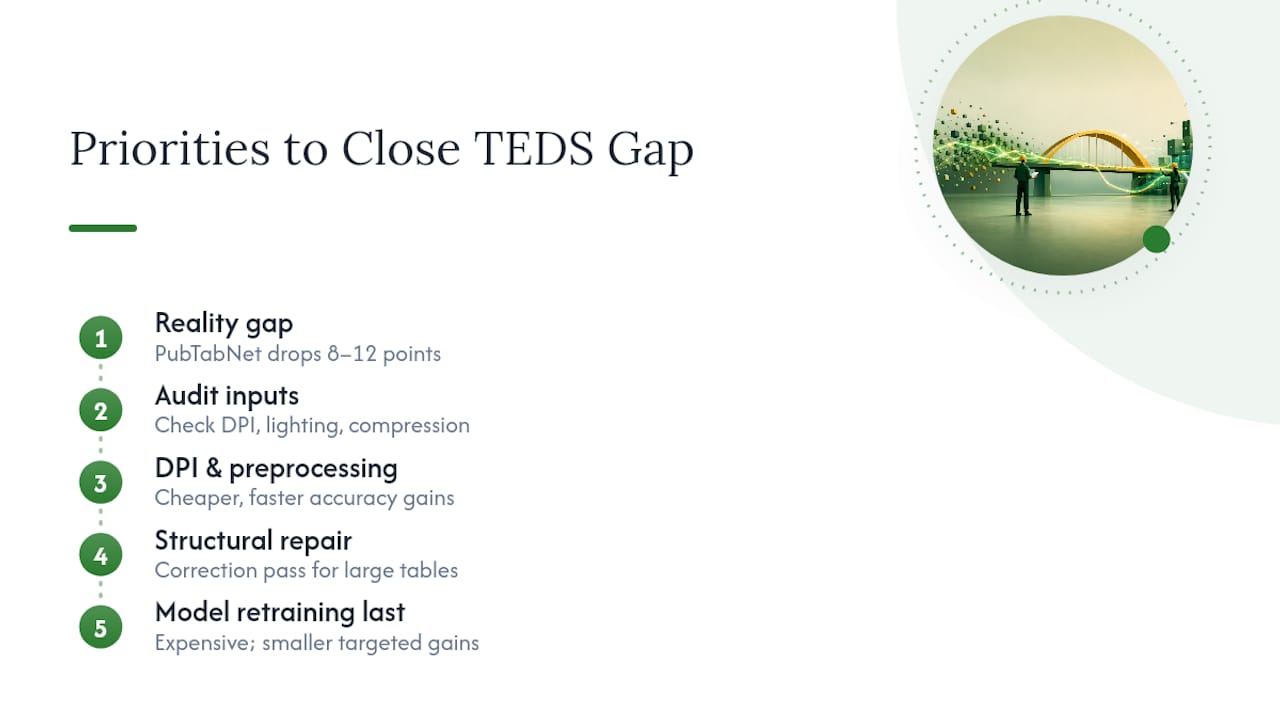 Priorities to Close TEDS Gap

1
Reality gap
PubTabNet drops 8–12 points

2
Audit inputs
Check DPI, lighting, compression

3
DPI & preprocessing
Cheaper, faster accuracy gains

4
Structural repair
Correction pass for large tables

5
Model retraining last
Expensive; smaller targeted gains